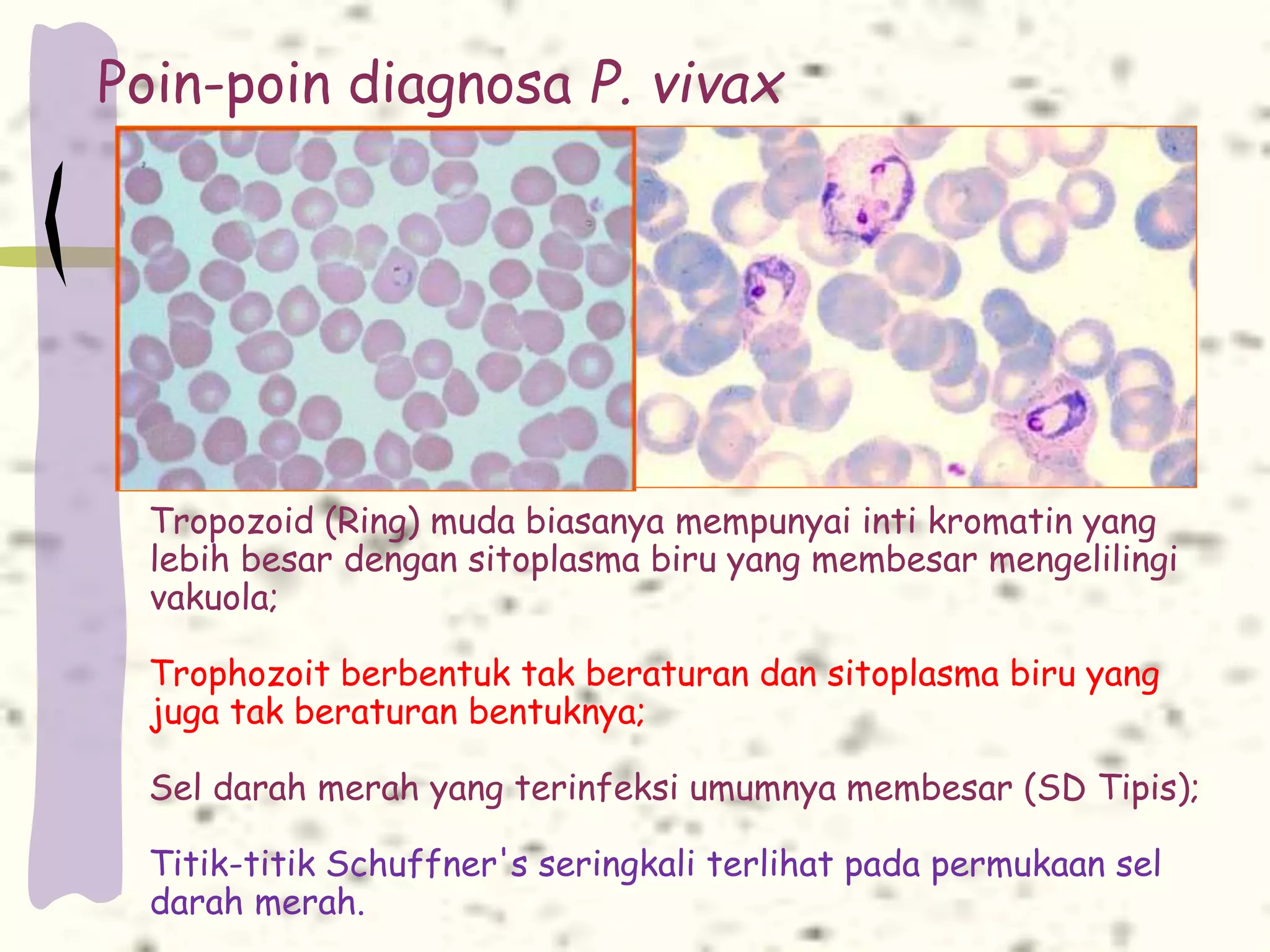 Poin-poin diagnosa P. vivax

Tropozoid (Ring) muda biasanya mempunyai inti kromatin yang lebih besar dengan sitoplasma biru yang membesar mengelilingi vakuola;

Trophozoit berbentuk tak beraturan dan sitoplasma biru yang juga tak beraturan bentuknya;

Sel darah merah yang terinfeksi umumnya membesar (SD Tipis);

Titik-titik Schuffner's seringkali terlihat pada permukaan sel darah merah.